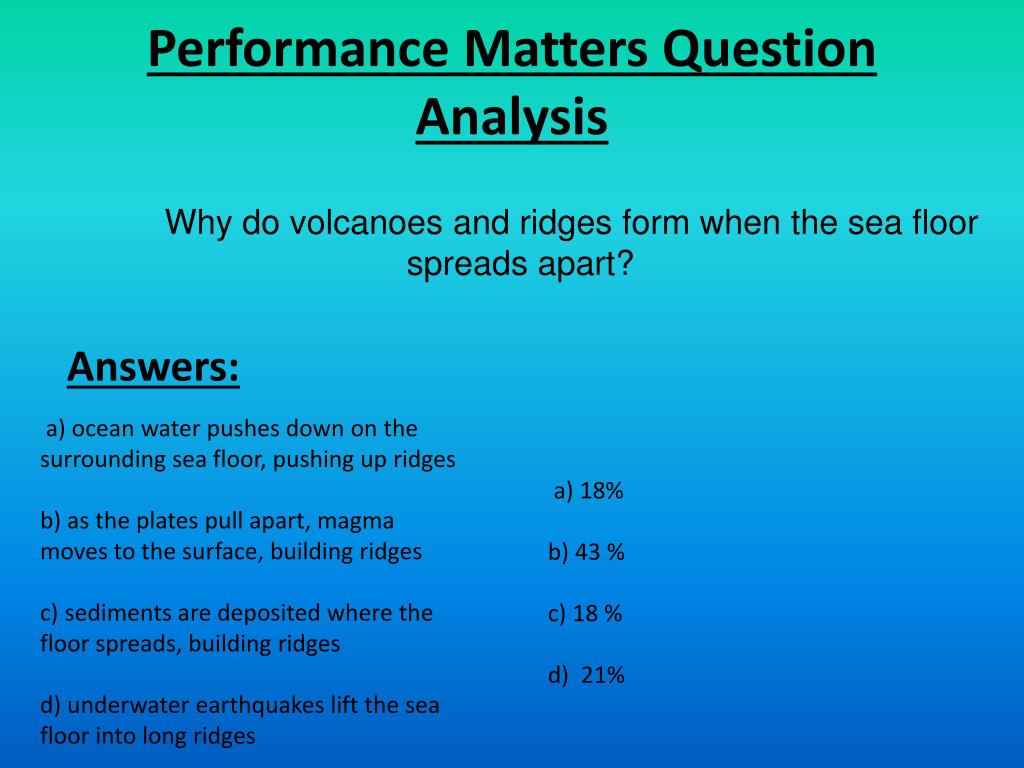 Performance Matters Question Analysis

Why do volcanoes and ridges form when the sea floor spreads apart?

Answers:

a) ocean water pushes down on the surrounding sea floor, pushing up ridges

b) as the plates pull apart, magma moves to the surface, building ridges

c) sediments are deposited where the floor spreads, building ridges

d) underwater earthquakes lift the sea floor into long ridges

a) 18%

b) 43 %

c) 18 %

d) 21%